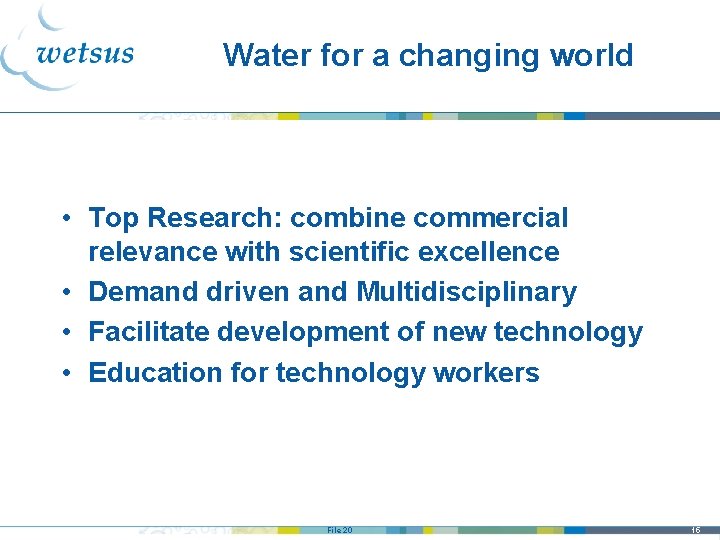 wetsus

Water for a changing world

• Top Research: combine commercial relevance with scientific excellence
• Demand driven and Multidisciplinary
• Facilitate development of new technology
• Education for technology workers

File 20

16